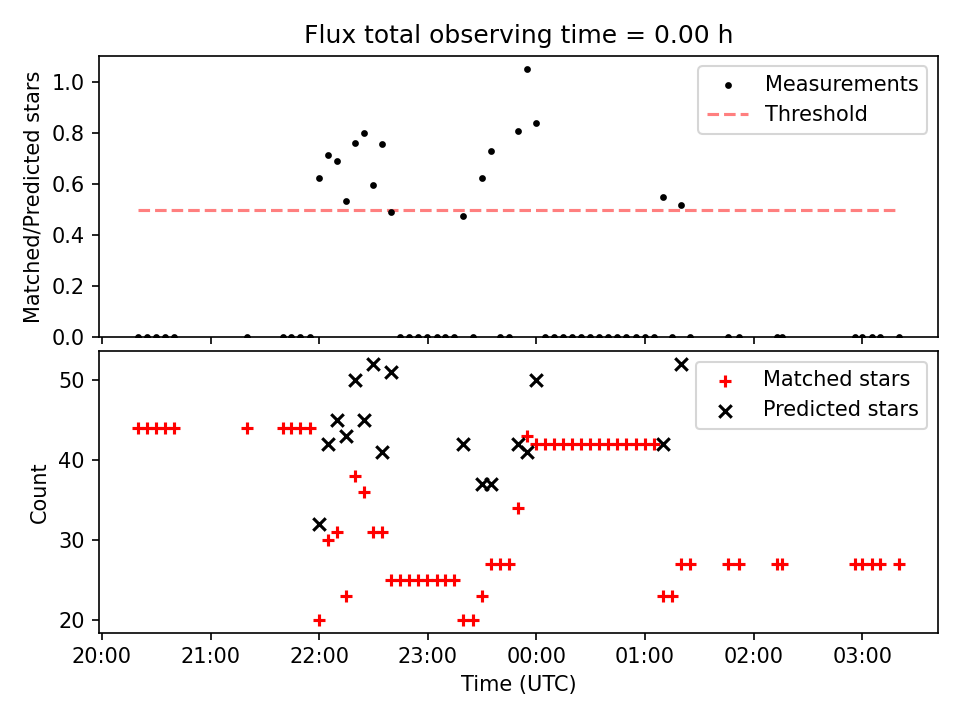 Flux total observing time = 0.00 h

Matched/Predicted stars

1.0
0.8
0.6
0.4
0.2
0.0

Measurements
Threshold

Count

50
40
30
20

Matched stars
Predicted stars

20:00
21:00
22:00
23:00
00:00
01:00
02:00
03:00

Time (UTC)